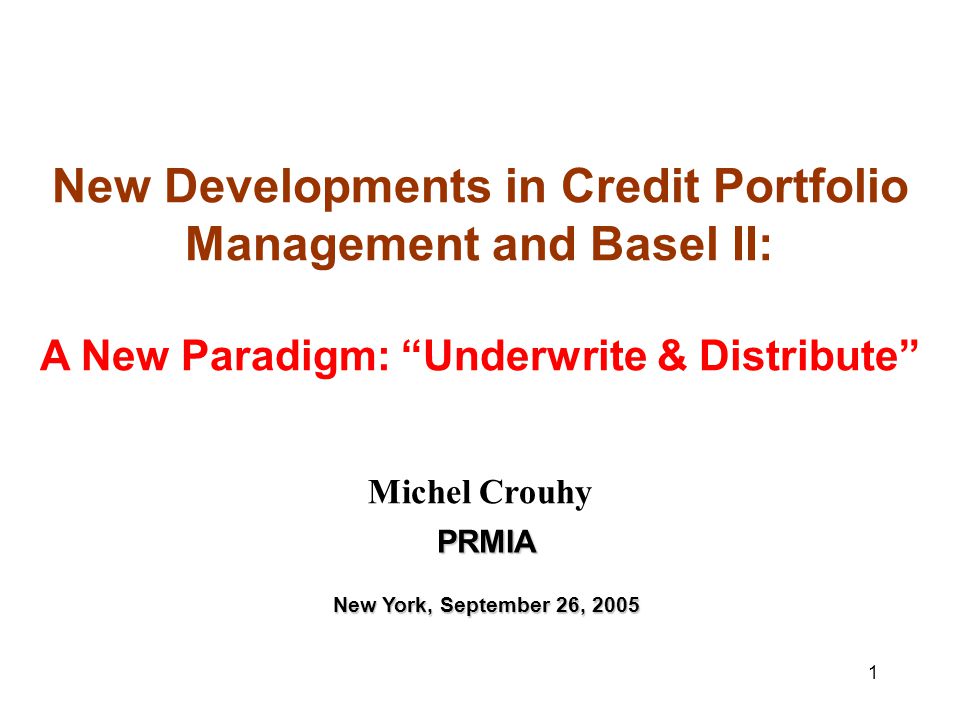 New Developments in Credit Portfolio Management and Basel II:

A New Paradigm: “Underwrite & Distribute”

Michel Crouhy

PRMIA

New York, September 26, 2005

1